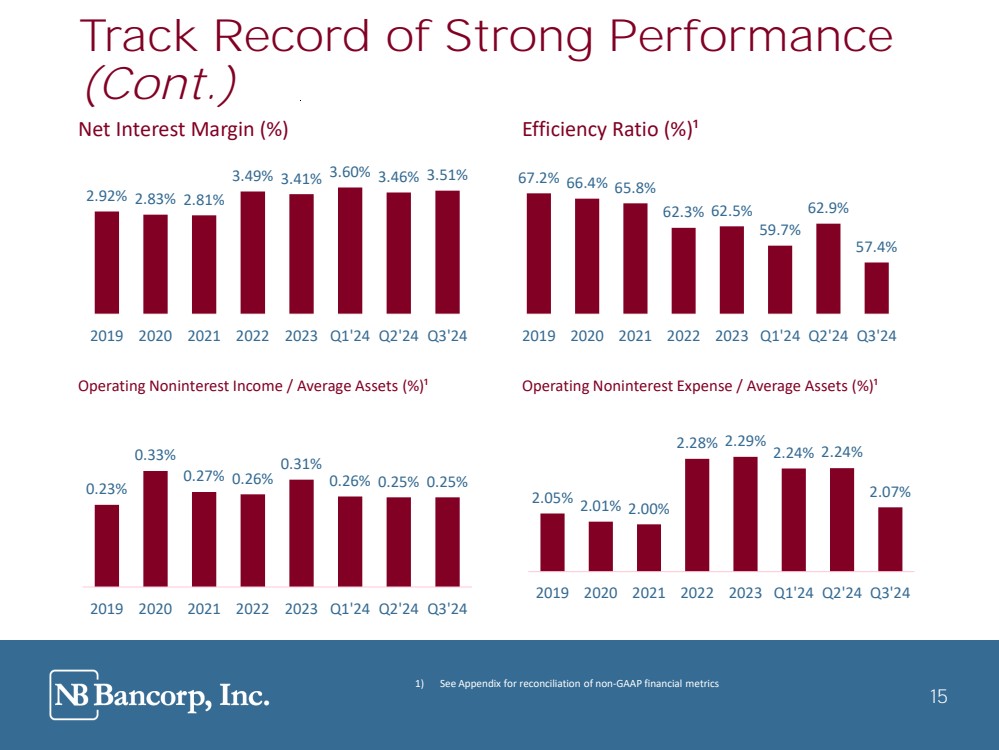 Track Record of Strong Performance (Cont.)

Net Interest Margin (%)

2.92% 2.83% 2.81% 3.49% 3.41% 3.60% 3.46% 3.51%

2019 2020 2021 2022 2023 Q1'24 Q2'24 Q3'24

Efficiency Ratio (%)¹

67.2% 66.4% 65.8% 62.3% 62.5% 59.7% 62.9% 57.4%

2019 2020 2021 2022 2023 Q1'24 Q2'24 Q3'24

Operating Noninterest Income / Average Assets (%)¹

0.23% 0.33% 0.27% 0.26% 0.31% 0.26% 0.25% 0.25%

2019 2020 2021 2022 2023 Q1'24 Q2'24 Q3'24

Operating Noninterest Expense / Average Assets (%)¹

2.05% 2.01% 2.00% 2.28% 2.29% 2.24% 2.24% 2.07%

2019 2020 2021 2022 2023 Q1'24 Q2'24 Q3'24

NB Bancorp, Inc.

1) See Appendix for reconciliation of non-GAAP financial metrics

15